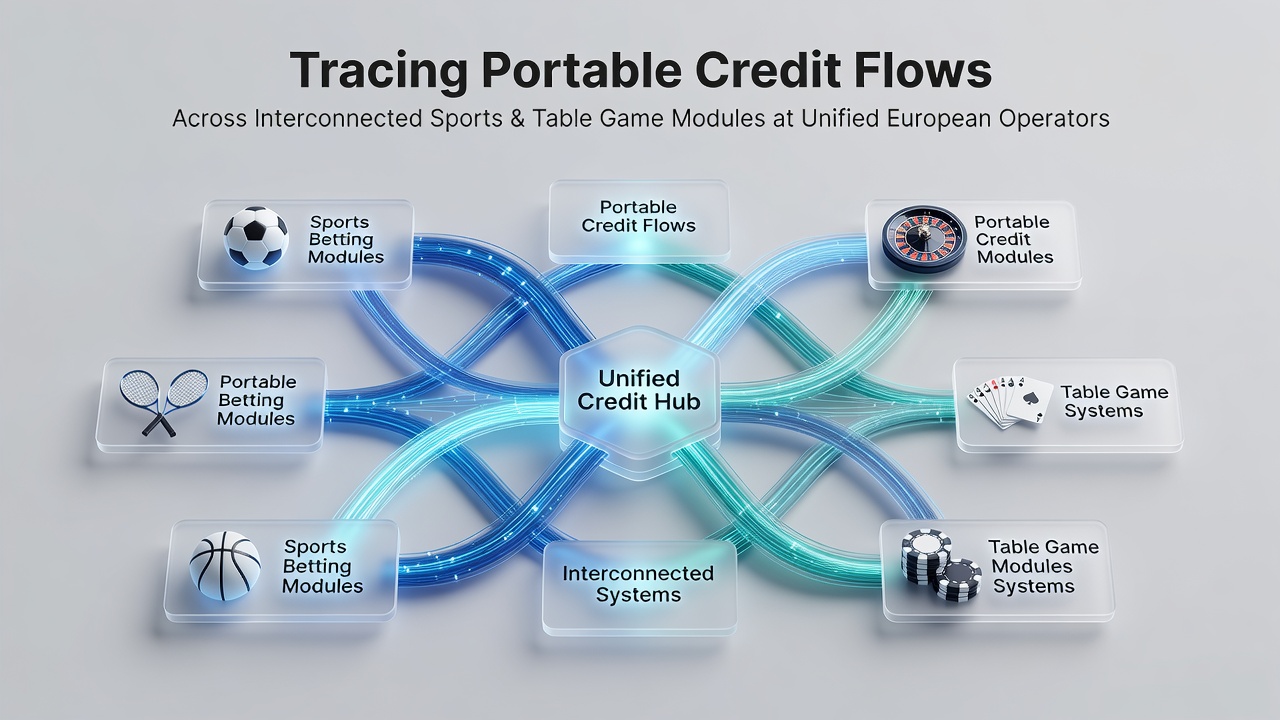 Tracing Portable Credit Flows

Across Interconnected Sports & Table Game Modules at Unified European Operators

Sports Betting Modules

Portable Credit Flows

Portable Credit Modules

Portable Betting Modules

Unified Credit Hub

Table Game Systems

Sports Betting Modules

Interconnected Systems

Table Game Modules Systems